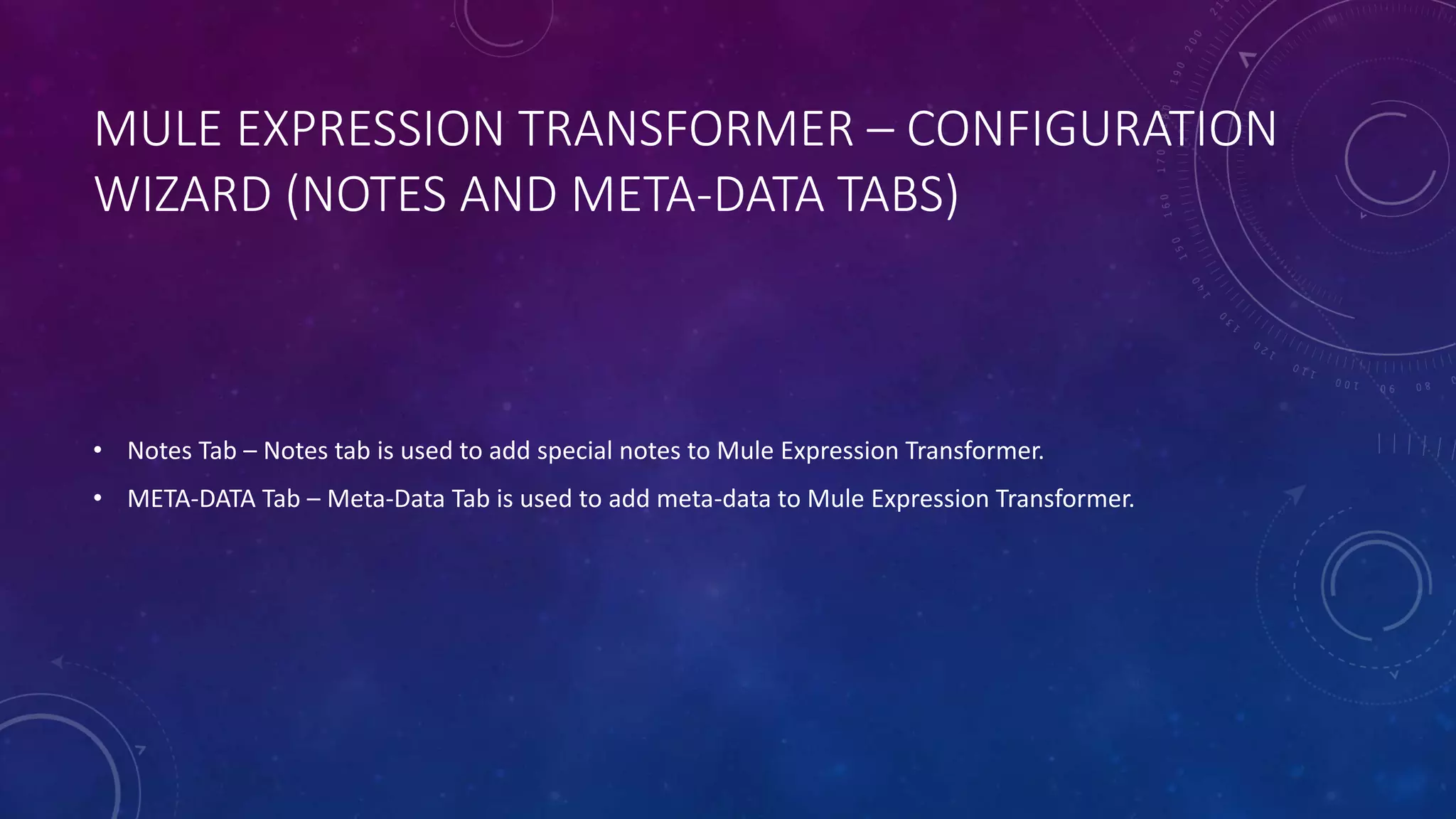 MULE EXPRESSION TRANSFORMER – CONFIGURATION WIZARD (NOTES AND META-DATA TABS)

• Notes Tab – Notes tab is used to add special notes to Mule Expression Transformer.

• META-DATA Tab – Meta-Data Tab is used to add meta-data to Mule Expression Transformer.